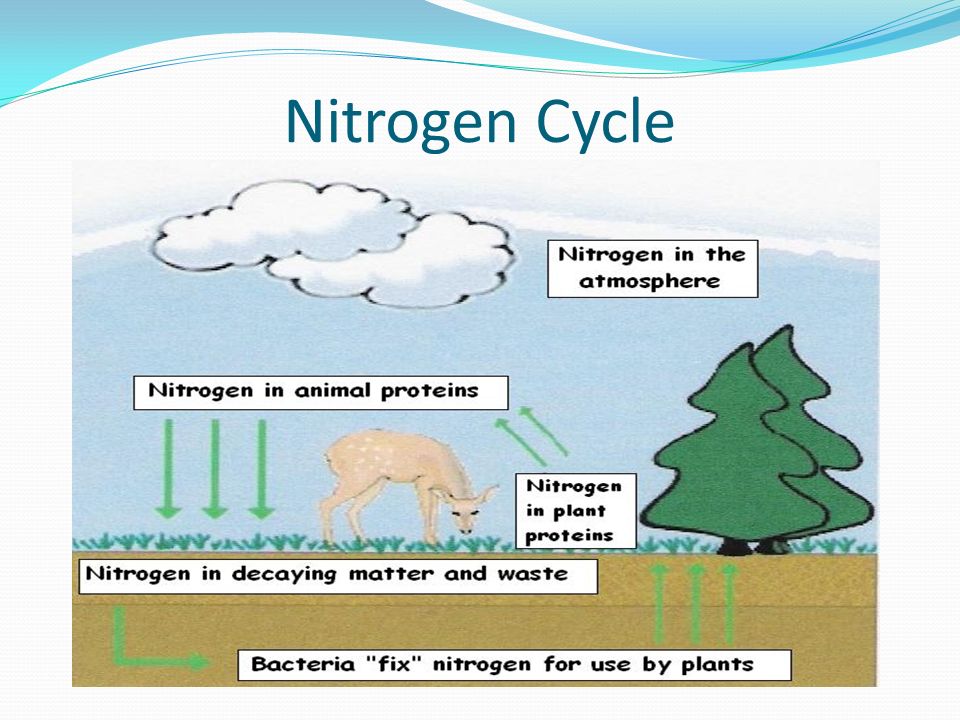 Nitrogen Cycle

Nitrogen in the atmosphere

Nitrogen in animal proteins

Nitrogen in plant proteins

Nitrogen in decaying matter and waste

Bacteria "fix" nitrogen for use by plants